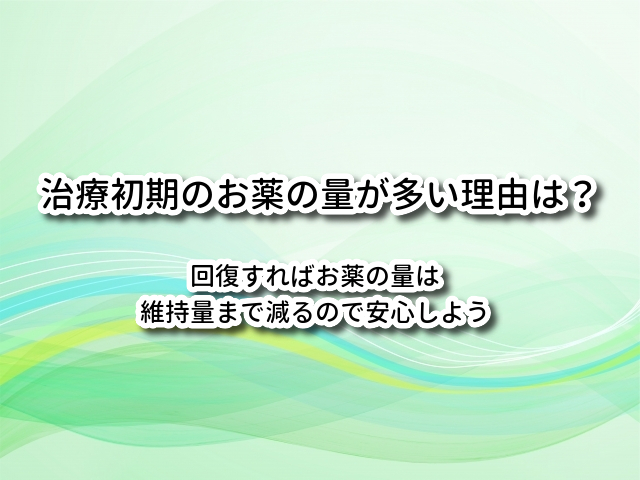 治療初期のお薬の量が多い理由は？

回復すればお薬の量は
維持量まで減るので安心しよう